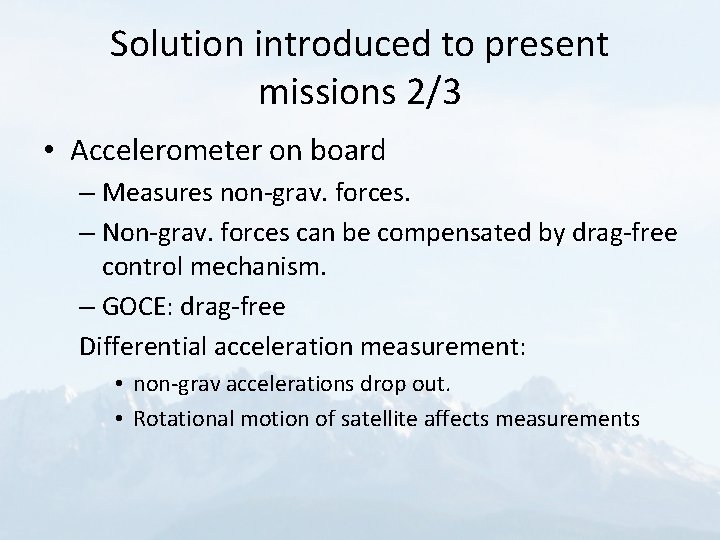 Solution introduced to present missions 2/3

• Accelerometer on board
– Measures non-grav. forces.
– Non-grav. forces can be compensated by drag-free control mechanism.
– GOCE: drag-free
Differential acceleration measurement:
• non-grav accelerations drop out.
• Rotational motion of satellite affects measurements